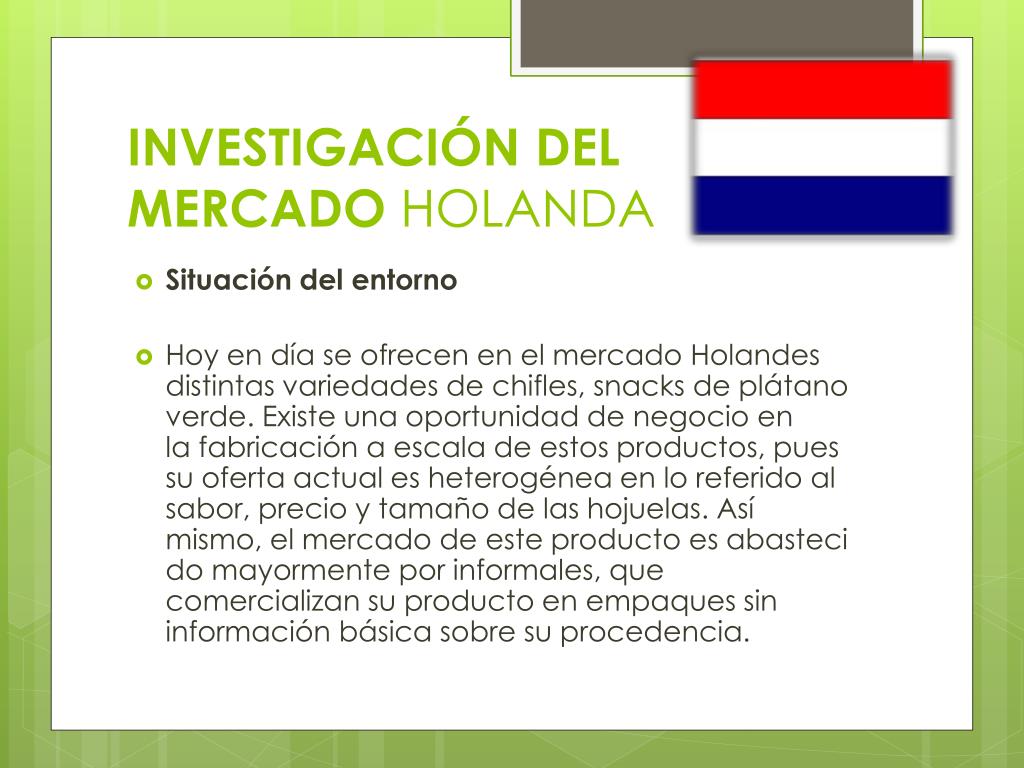 INVESTIGACIÓN DEL MERCADO HOLANDA

Situación del entorno

Hoy en día se ofrecen en el mercado Holandes distintas variedades de chifles, snacks de plátano verde. Existe una oportunidad de negocio en la fabricación a escala de estos productos, pues su oferta actual es heterogénea en lo referido al sabor, precio y tamaño de las hojuelas. Así mismo, el mercado de este producto es abasteci do mayormente por informales, que comercializan su producto en empaques sin información básica sobre su procedencia.